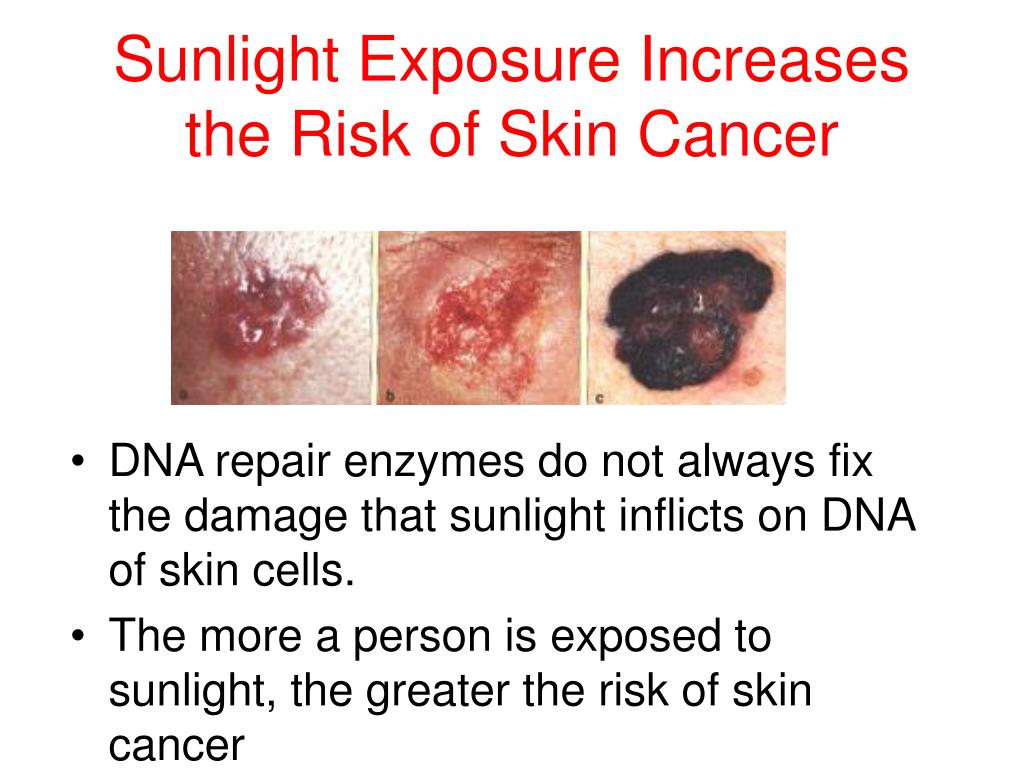 Sunlight Exposure Increases the Risk of Skin Cancer

a

b

c

• DNA repair enzymes do not always fix the damage that sunlight inflicts on DNA of skin cells.

• The more a person is exposed to sunlight, the greater the risk of skin cancer